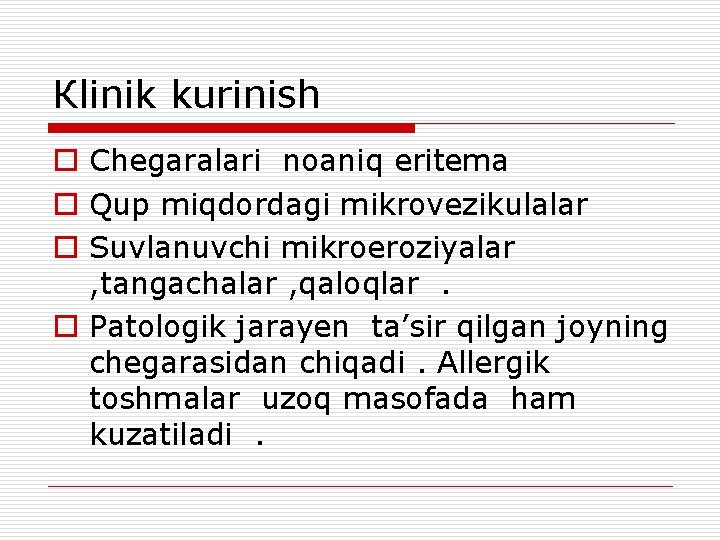 Klinik kurinish

Chegaralari noaniq eritema

Qup miqdordagi mikrovezikulalar

Suvlanuvchi mikroeroziyalar ,tangachalar ,qaloqlar .

Patologik jarayen ta’sir qilgan joyning chegarasidan chiqadi . Allergik toshmalar uzoq masofada ham kuzatiladi .